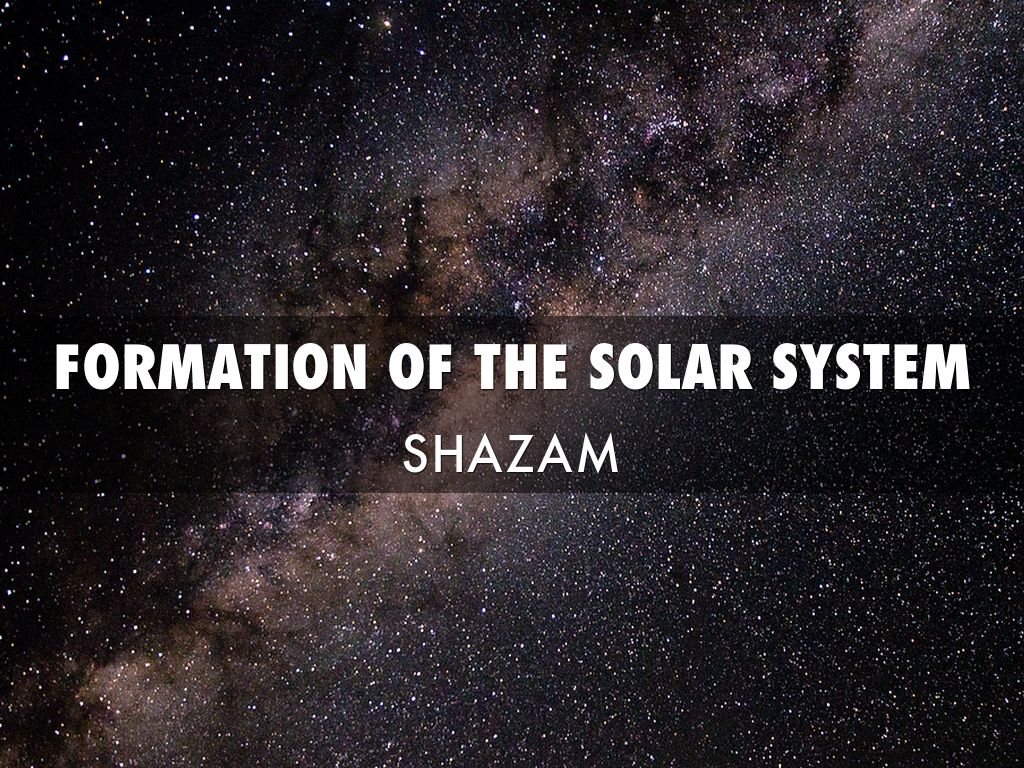 FORMATION OF THE SOLAR SYSTEM

SHAZAM